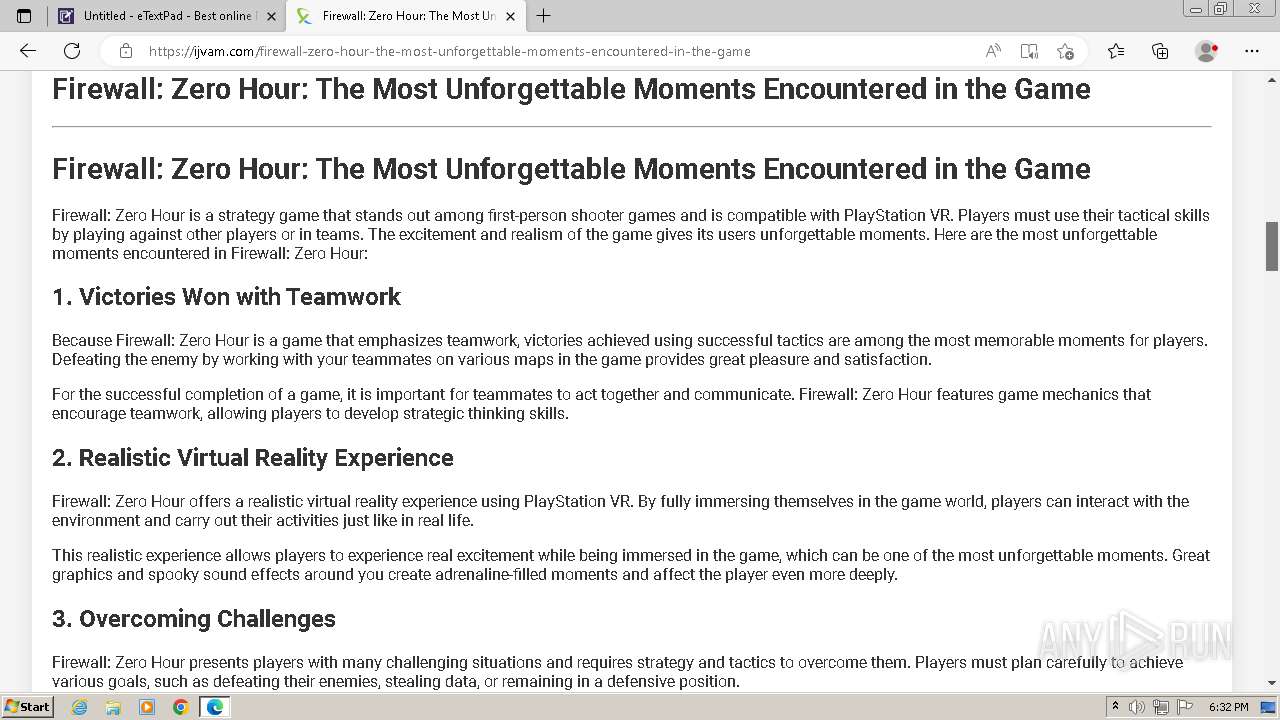 Untitled - eTextPad - Best online
Firewall: Zero Hour: The Most Un
https://ijvam.com/firewall-zero-hour-the-most-unforgettable-moments-encountered-in-the-game

Firewall: Zero Hour: The Most Unforgettable Moments Encountered in the Game

Firewall: Zero Hour: The Most Unforgettable Moments Encountered in the Game

Firewall: Zero Hour is a strategy game that stands out among first-person shooter games and is compatible with PlayStation VR. Players must use their tactical skills by playing against other players or in teams. The excitement and realism of the game gives its users unforgettable moments. Here are the most unforgettable moments encountered in Firewall: Zero Hour:

1. Victories Won with Teamwork

Because Firewall: Zero Hour is a game that emphasizes teamwork, victories achieved using successful tactics are among the most memorable moments for players. Defeating the enemy by working with your teammates on various maps in the game provides great pleasure and satisfaction.

For the successful completion of a game, it is important for teammates to act together and communicate. Firewall: Zero Hour features game mechanics that encourage teamwork, allowing players to develop strategic thinking skills.

2. Realistic Virtual Reality Experience

Firewall: Zero Hour offers a realistic virtual reality experience using PlayStation VR. By fully immersing themselves in the game world, players can interact with the environment and carry out their activities just like in real life.

This realistic experience allows players to experience real excitement while being immersed in the game, which can be one of the most unforgettable moments. Great graphics and spooky sound effects around you create adrenaline-filled moments and affect the player even more deeply.

3. Overcoming Challenges

Firewall: Zero Hour presents players with many challenging situations and requires strategy and tactics to overcome them. Players must plan carefully to achieve various goals, such as defeating their enemies, stealing data, or remaining in a defensive position.

ANY RUN

Start
6:32 PM